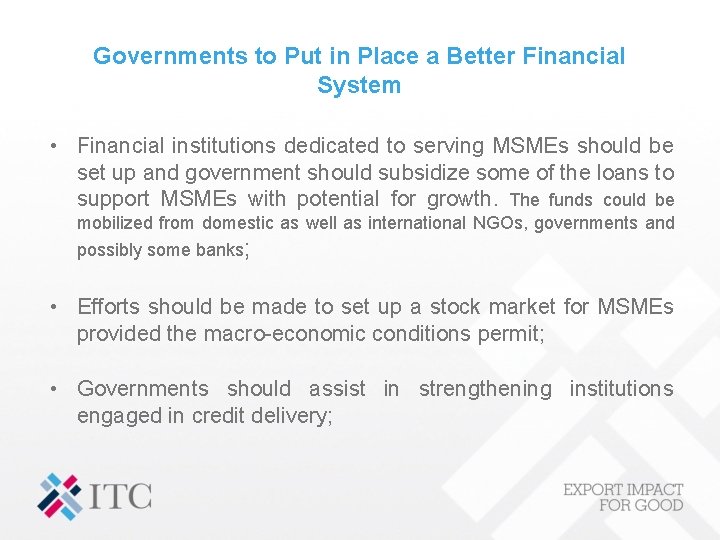 Governments to Put in Place a Better Financial System

• Financial institutions dedicated to serving MSMEs should be set up and government should subsidize some of the loans to support MSMEs with potential for growth. The funds could be mobilized from domestic as well as international NGOs, governments and possibly some banks;

• Efforts should be made to set up a stock market for MSMEs provided the macro-economic conditions permit;

• Governments should assist in strengthening institutions engaged in credit delivery;

ITC

EXPORT IMPACT FOR GOOD